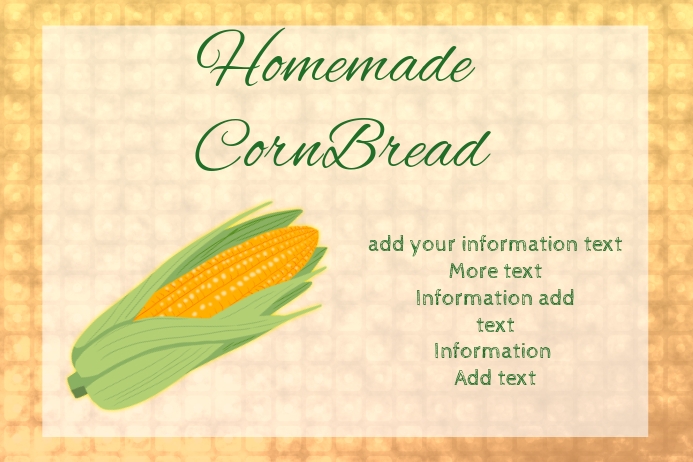 Homemade CornBread

add your information text
More text
Information add
text
Information
Add text